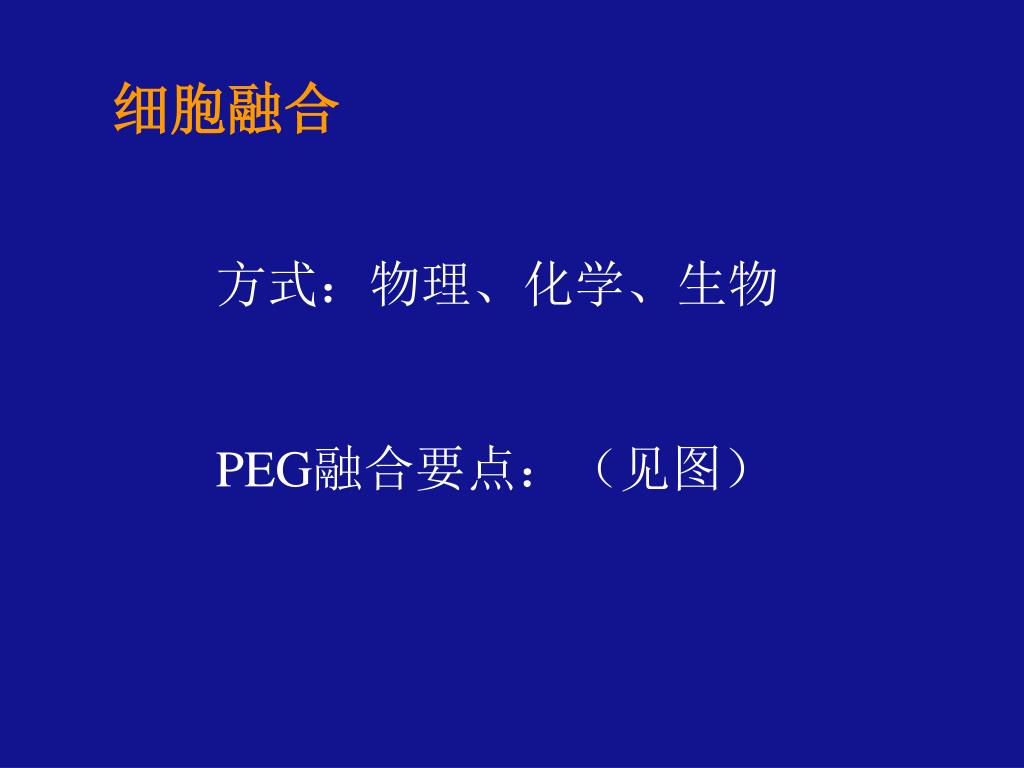 细胞融合

方式：物理、化学、生物

PEG融合要点：（见图）